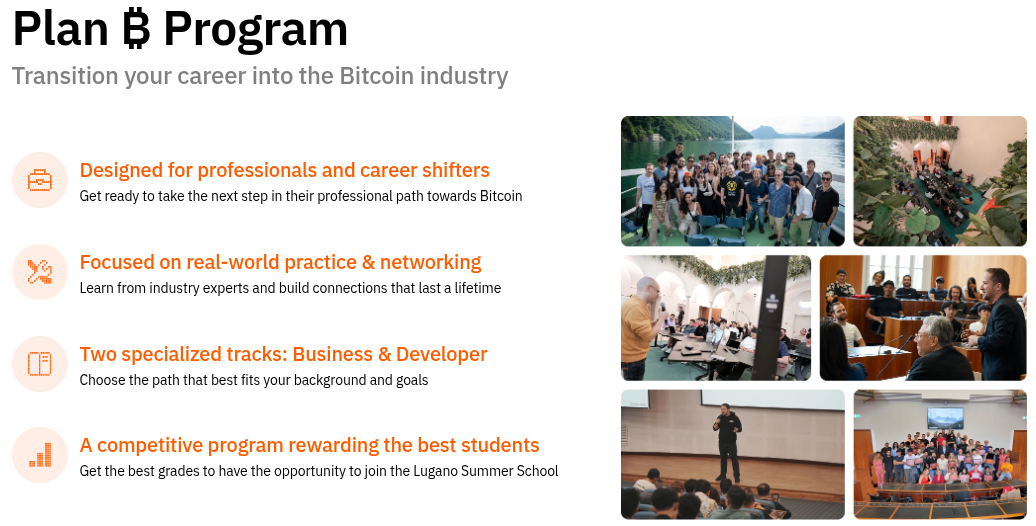 Plan ₿ Program

Transition your career into the Bitcoin industry

Designed for professionals and career shifters
Get ready to take the next step in their professional path towards Bitcoin

Focused on real-world practice & networking
Learn from industry experts and build connections that last a lifetime

Two specialized tracks: Business & Developer
Choose the path that best fits your background and goals

A competitive program rewarding the best students
Get the best grades to have the opportunity to join the Lugano Summer School